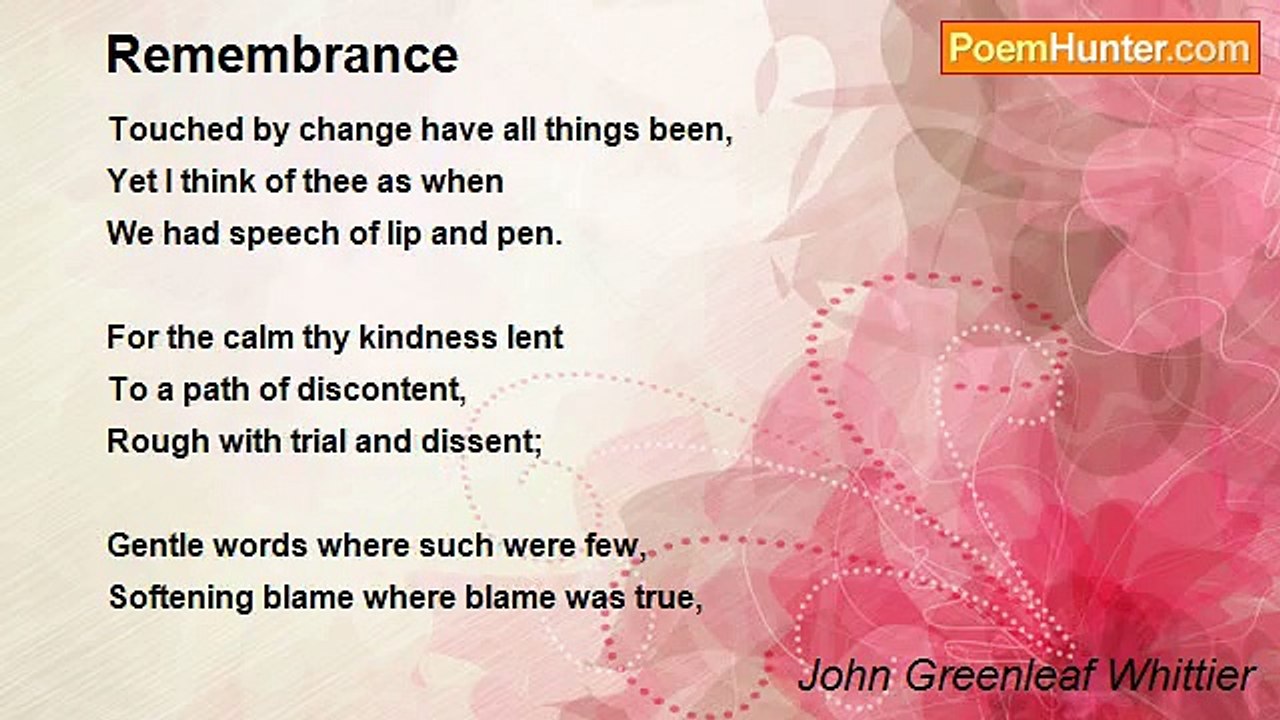 Remembrance

PoemHunter.com

Touched by change have all things been,
Yet I think of thee as when
We had speech of lip and pen.

For the calm thy kindness lent
To a path of discontent,
Rough with trial and dissent;

Gentle words where such were few,
Softening blame where blame was true,

John Greenleaf Whittier